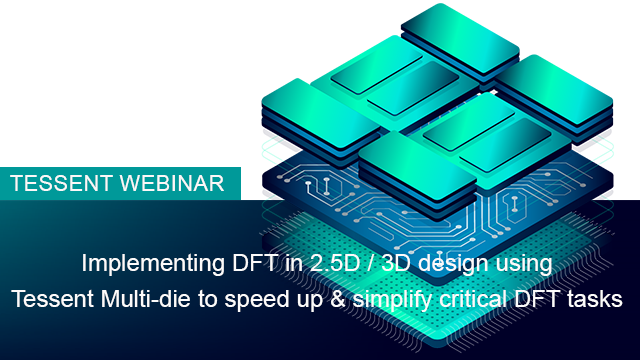 TESSENT WEBINAR

Implementing DFT in 2.5D / 3D design using Tessent Multi-die to speed up & simplify critical DFT tasks